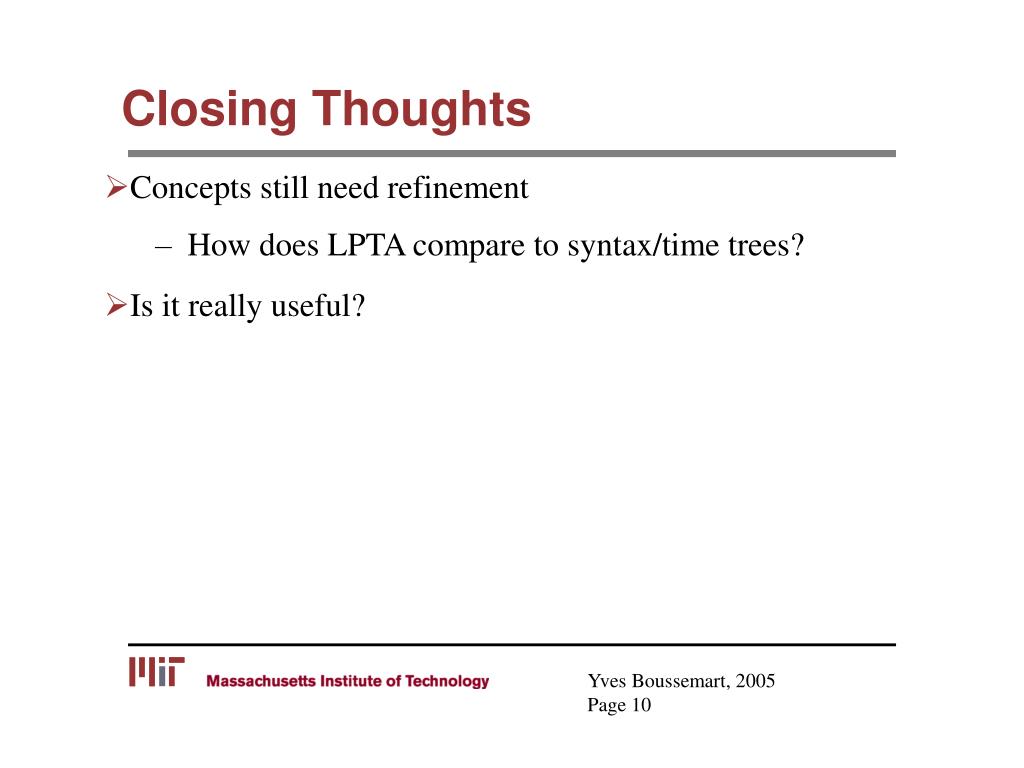 Closing Thoughts

➢Concepts still need refinement

– How does LPTA compare to syntax/time trees?

➢Is it really useful?

MIT Massachusetts Institute of Technology

Yves Boussemart, 2005
Page 10